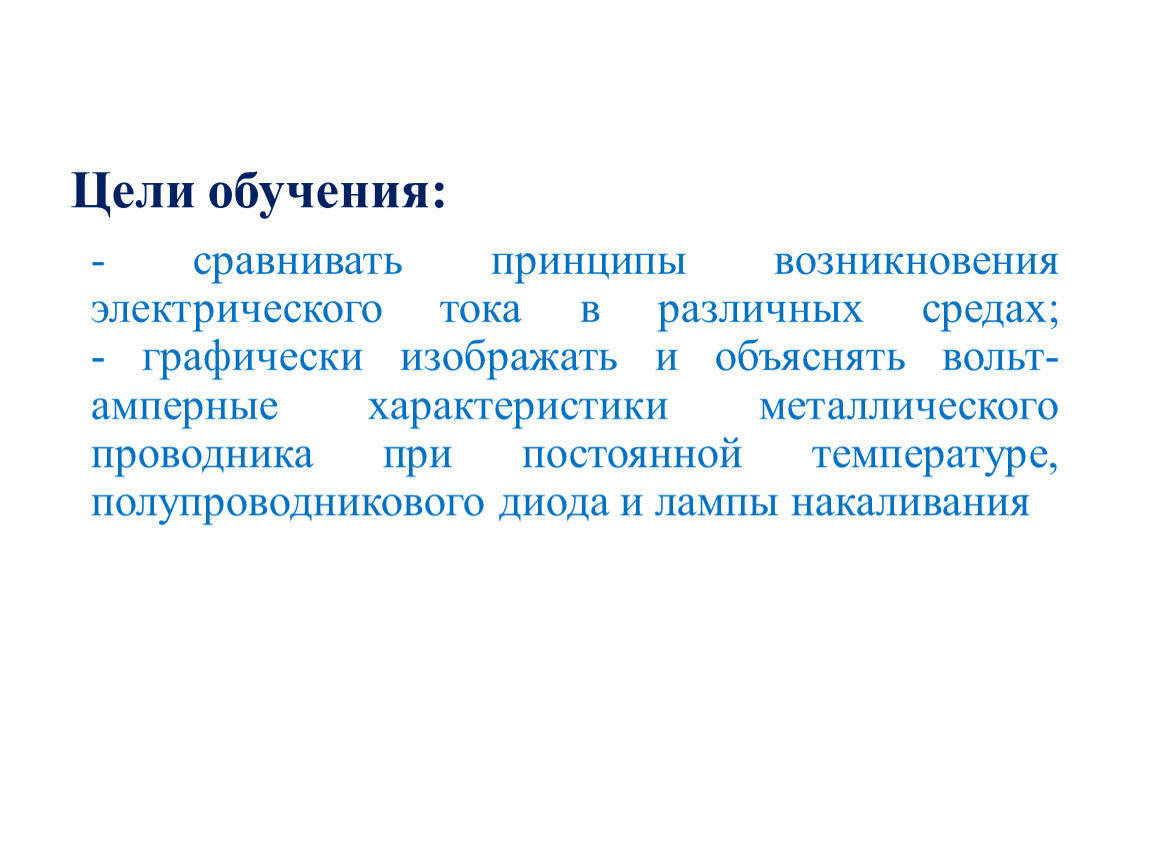 Цели обучения:

- сравнивать принципы возникновения электрического тока в различных средах;
- графически изображать и объяснять вольт-амперные характеристики металлического проводника при постоянной температуре, полупроводникового диода и лампы накаливания